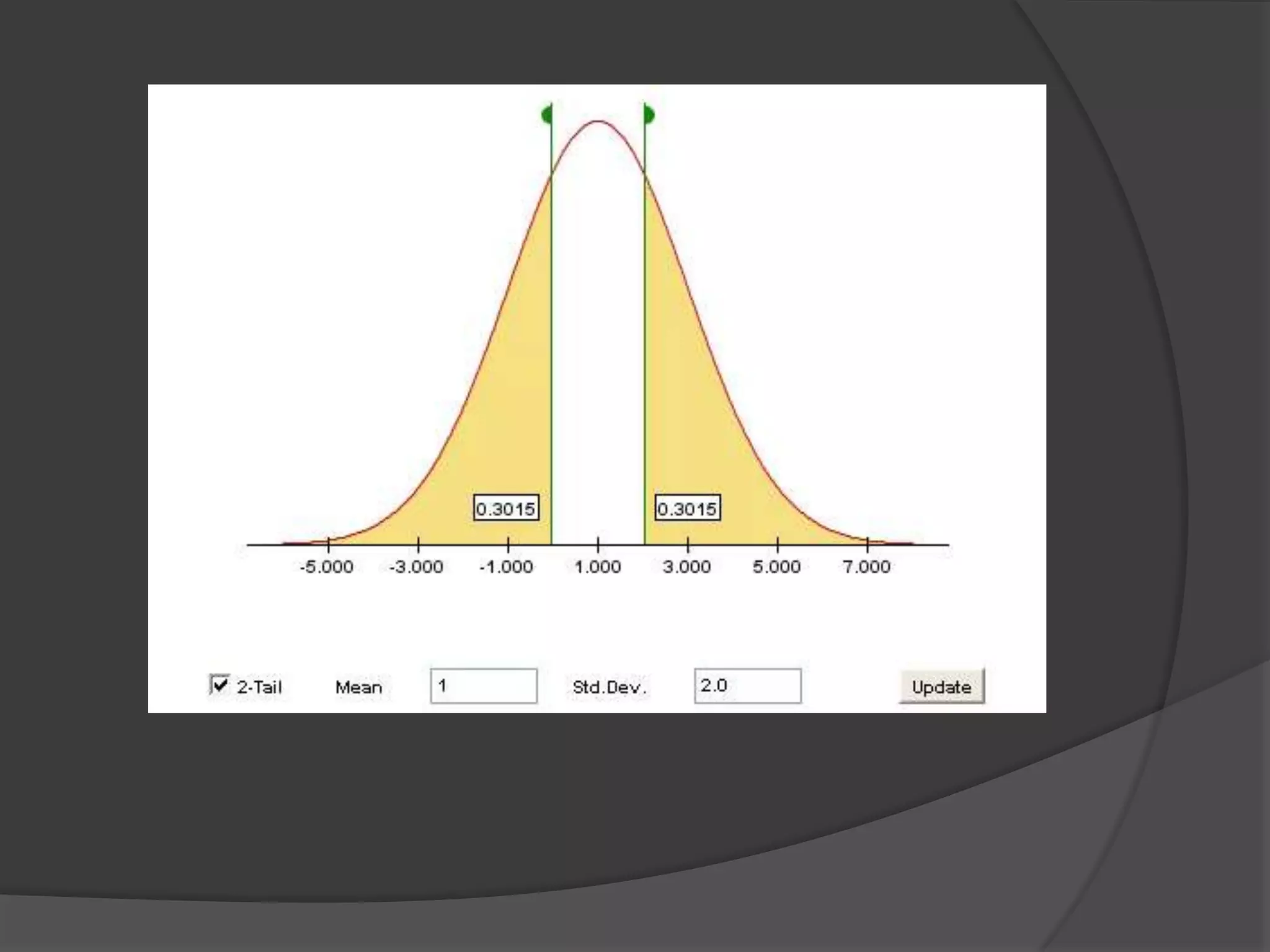 0.3015
0.3015
-5.000 -3.000 -1.000 1.000 3.000 5.000 7.000

2-Tail Mean 1 Std.Dev. 2.0 Update